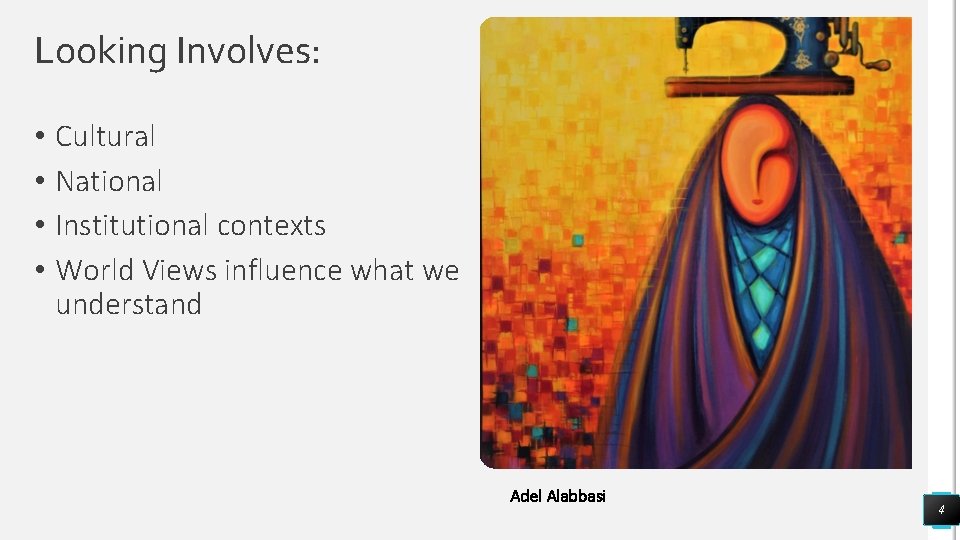 Looking Involves:

• Cultural
• National
• Institutional contexts
• World Views influence what we understand

Adel Alabbasi

4